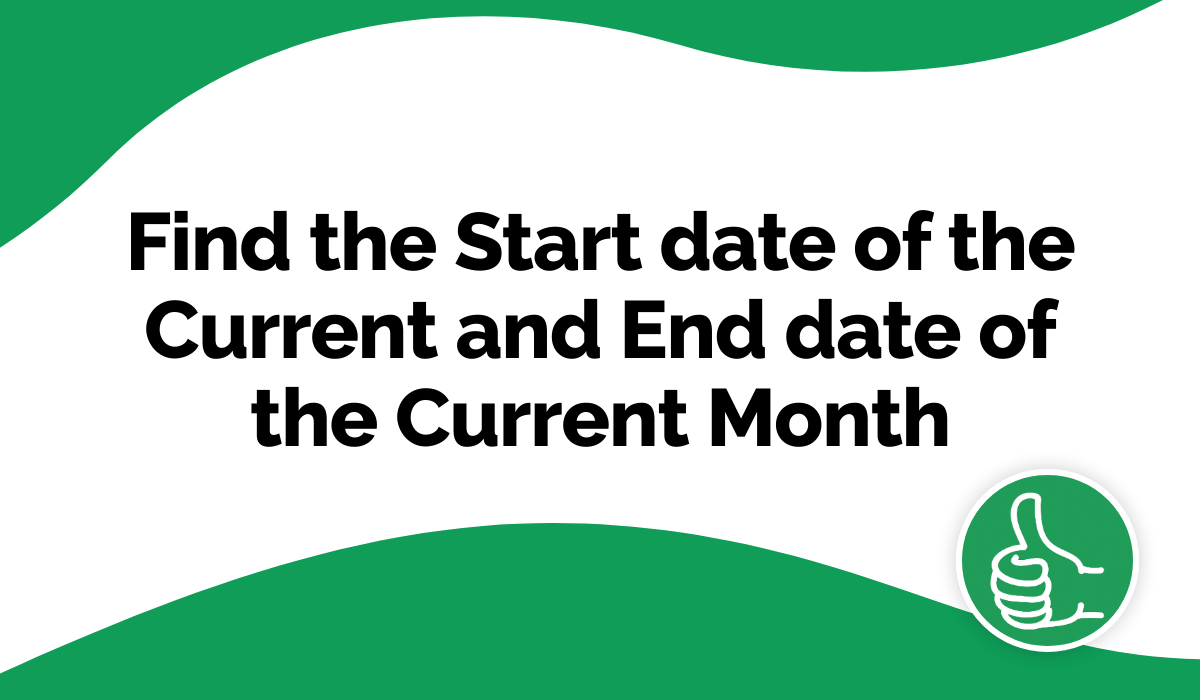 Find the Start date of the Current and End date of the Current Month